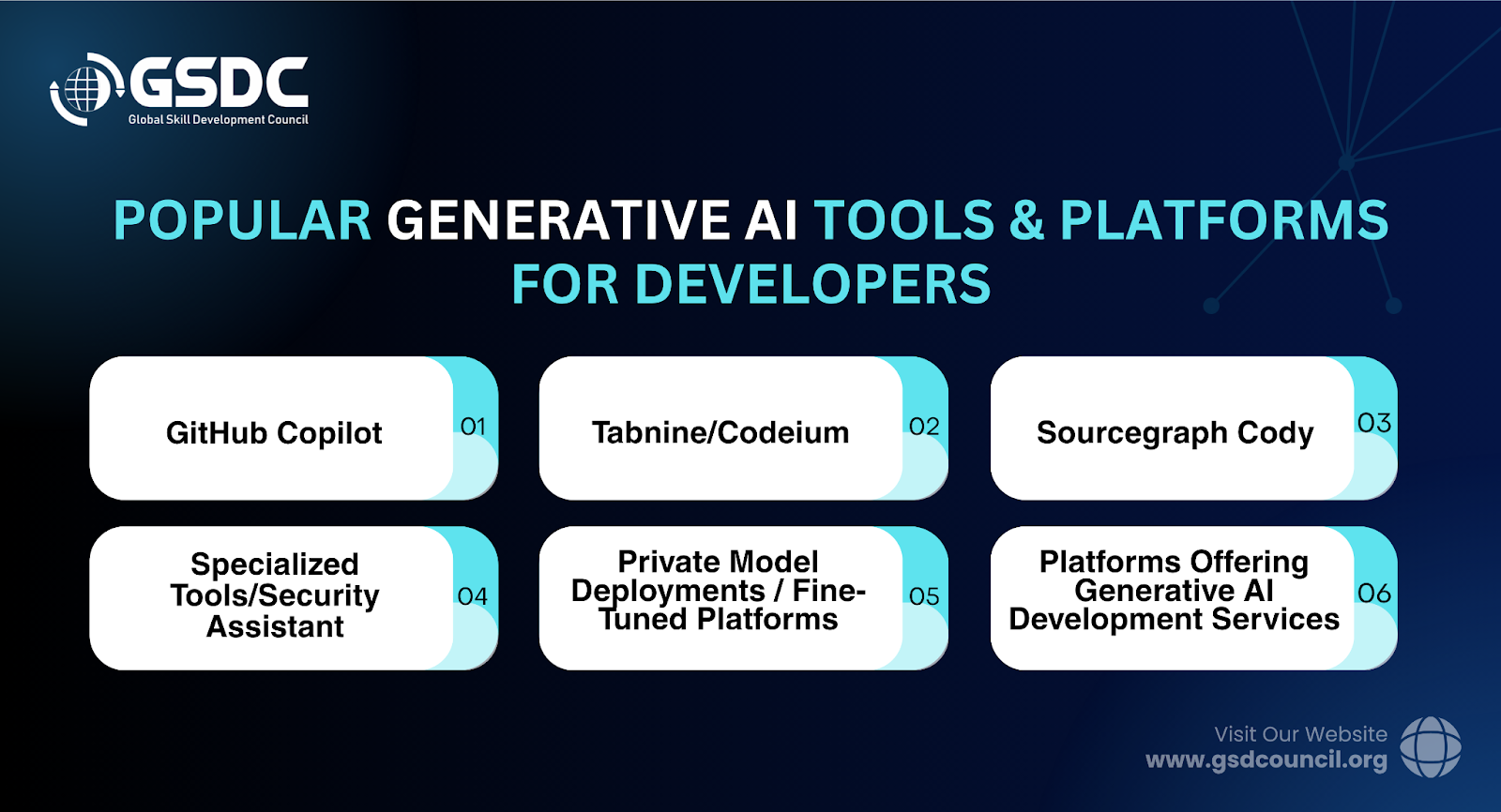 GSDC
Global Skill Development Council

POPULAR GENERATIVE AI TOOLS & PLATFORMS FOR DEVELOPERS

GitHub Copilot 01

Tabnine/Codeium 02

Sourcegraph Cody 03

Specialized Tools/Security Assistant 04

Private Model Deployments / Fine-Tuned Platforms 05

Platforms Offering Generative AI Development Services 06

Visit Our Website
www.gsdcouncil.org